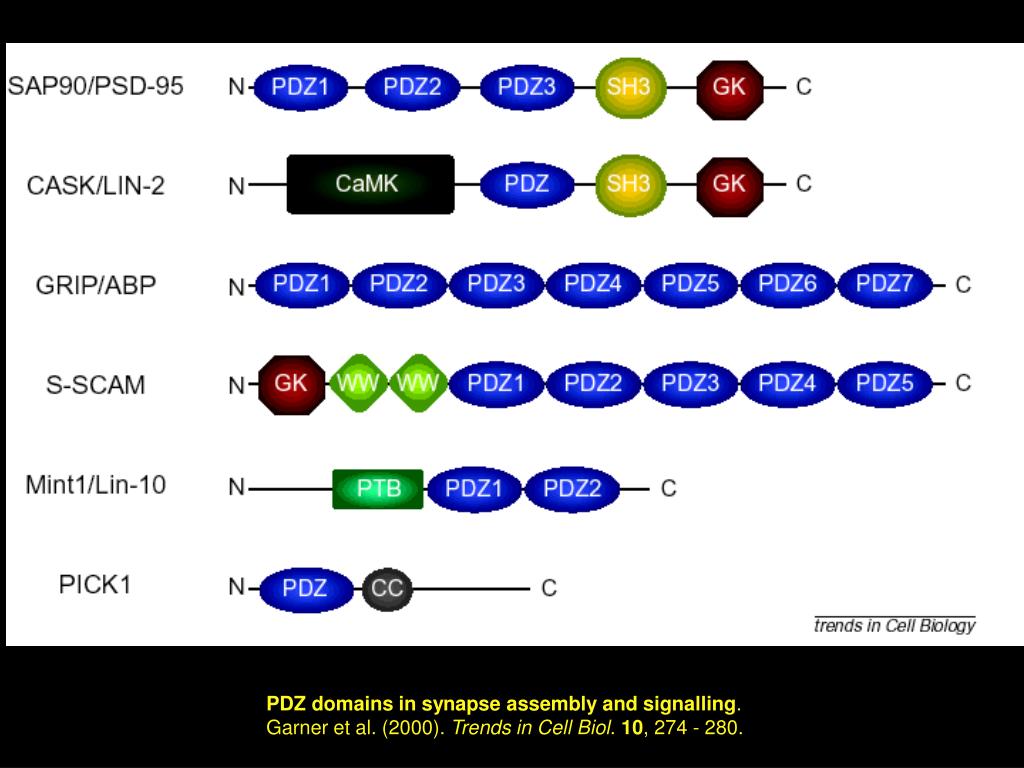 SAP90/PSD-95 N PDZ1 PDZ2 PDZ3 SH3 GK C

CASK/LIN-2 N CaMK PDZ SH3 GK C

GRIP/ABP N PDZ1 PDZ2 PDZ3 PDZ4 PDZ5 PDZ6 PDZ7 C

S-SCAM N GK WW WW PDZ1 PDZ2 PDZ3 PDZ4 PDZ5 C

Mint1/Lin-10 N PTB PDZ1 PDZ2 C

PICK1 N PDZ CC C

trends in Cell Biology

PDZ domains in synapse assembly and signalling.
Garner et al. (2000). Trends in Cell Biol. 10, 274 - 280.